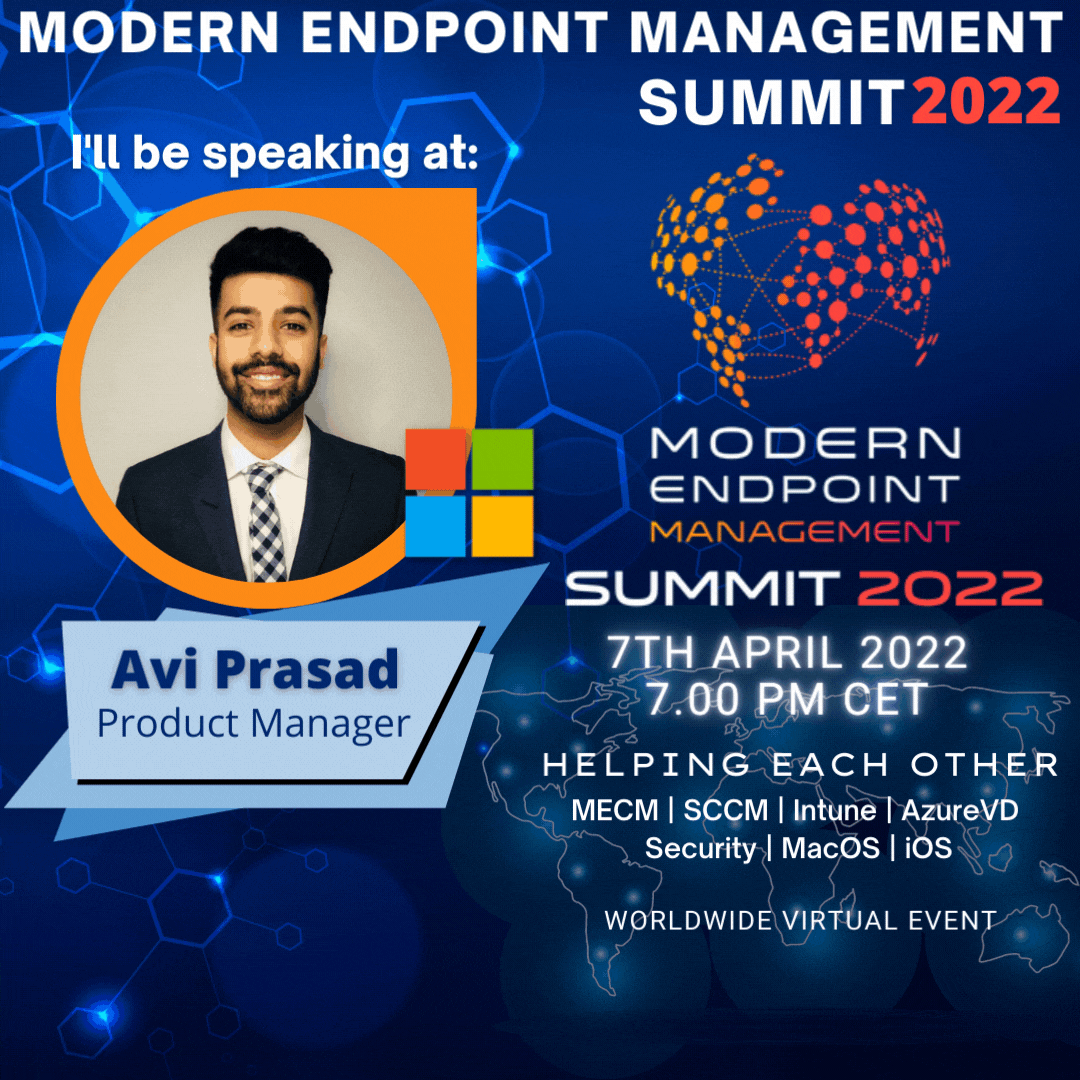 MODERN ENDPOINT MANAGEMENT SUMMIT 2022

I'll be speaking at:

Avi Prasad
Product Manager

MODERN ENDPOINT MANAGEMENT SUMMIT 2022

7TH APRIL 2022
7.00 PM CET

HELPING EACH OTHER

MECM | SCCM | Intune | AzureVD
Security | MacOS | iOS

WORLDWIDE VIRTUAL EVENT